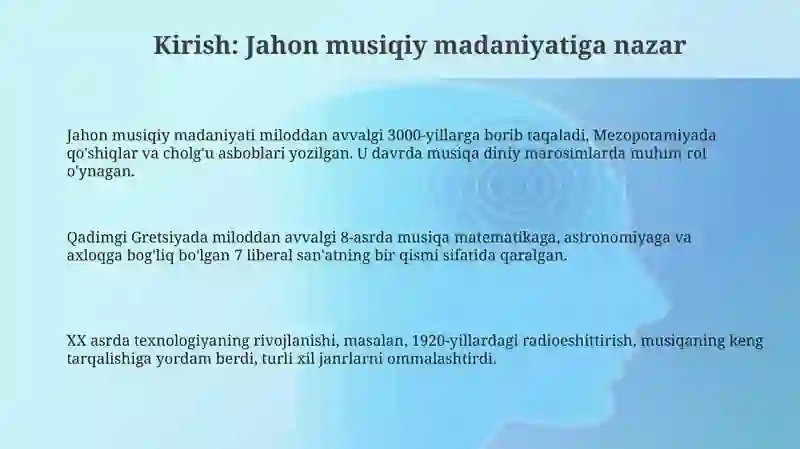 Kirish: Jahon musiqiy madaniyatiga nazar

Jahon musiqiy madaniyati miloddan avvalgi 3000-yillarga borib taqaladi, Mezopotamiyada qo'shiqlar va cholg'u asboblari yozilgan. U davrda musiqa diniy marosimlarda muhim rol o'ynagan.

Qadimgi Gretsiyada miloddan avvalgi 8-asrda musiqa matematikaga, astronomiyaga va axloqga bog'liq bo'lgan 7 liberal san'atning bir qismi sifatida qaralgan.

XX asrda texnologiyaning rivojlanishi, masalan, 1920-yillardagi radioeshittirish, musiqaning keng tarqalishiga yordam berdi, turli xil janrlarni ommalashtirdi.